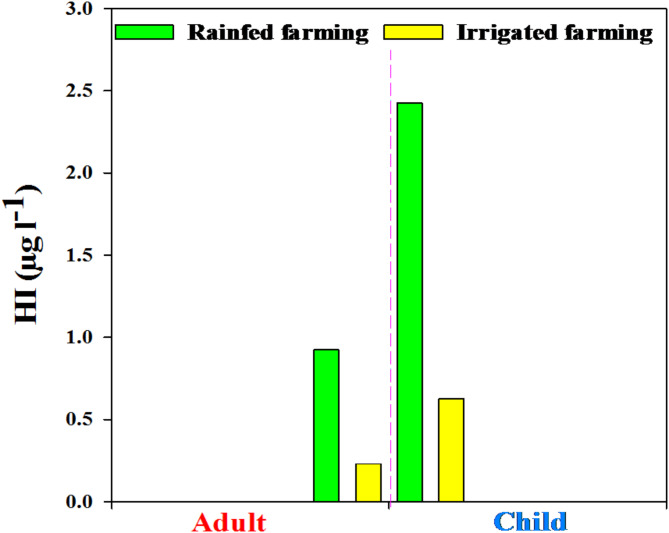 Rainfed farming
Irrigated farming

HI ($\mu g\ l^{-1}$)

3.0
2.5
2.0
1.5
1.0
0.5
0.0

Adult
Child